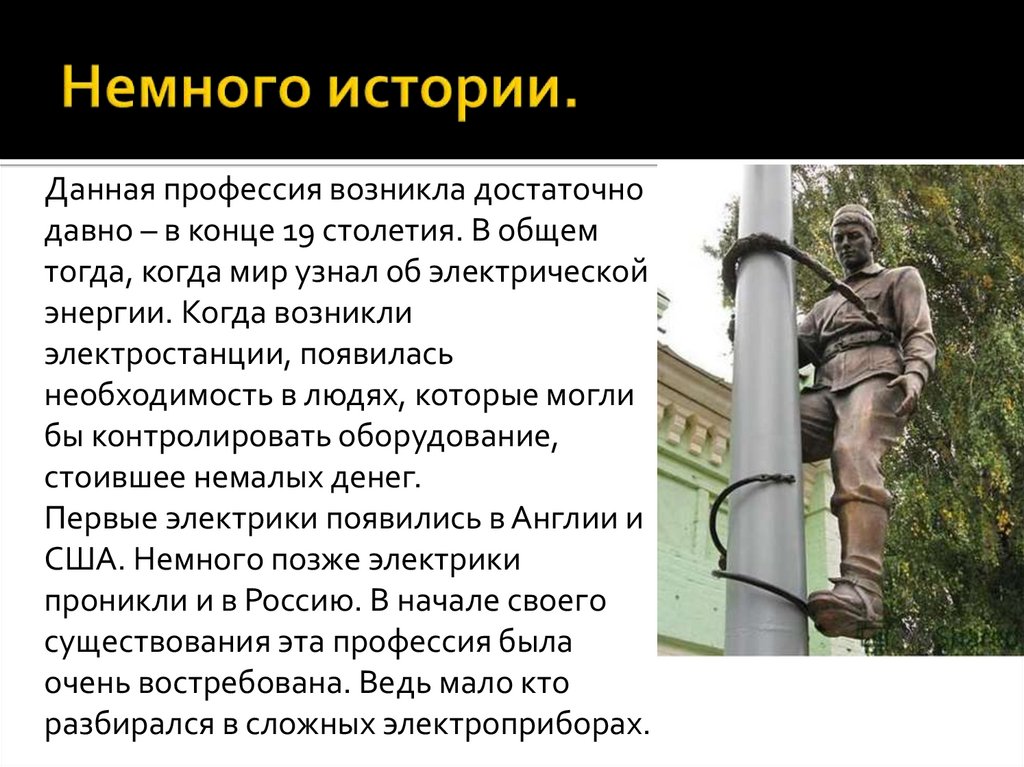 Немного истории.

Данная профессия возникла достаточно давно – в конце 19 столетия. В общем тогда, когда мир узнал об электрической энергии. Когда возникли электростанции, появилась необходимость в людях, которые могли бы контролировать оборудование, стоившее немалых денег.
Первые электрики появились в Англии и США. Немного позже электрики проникли и в Россию. В начале своего существования эта профессия была очень востребована. Ведь мало кто разбирался в сложных электроприборах.